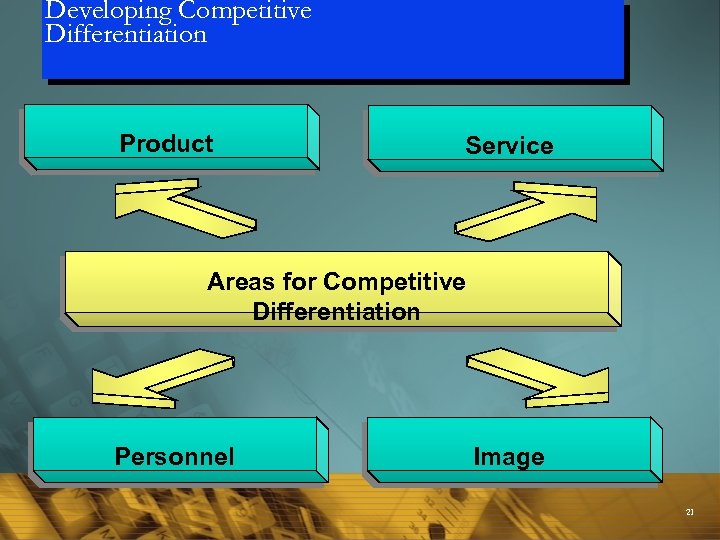 Developing Competitive Differentiation

Product

Service

Areas for Competitive Differentiation

Personnel

Image

21